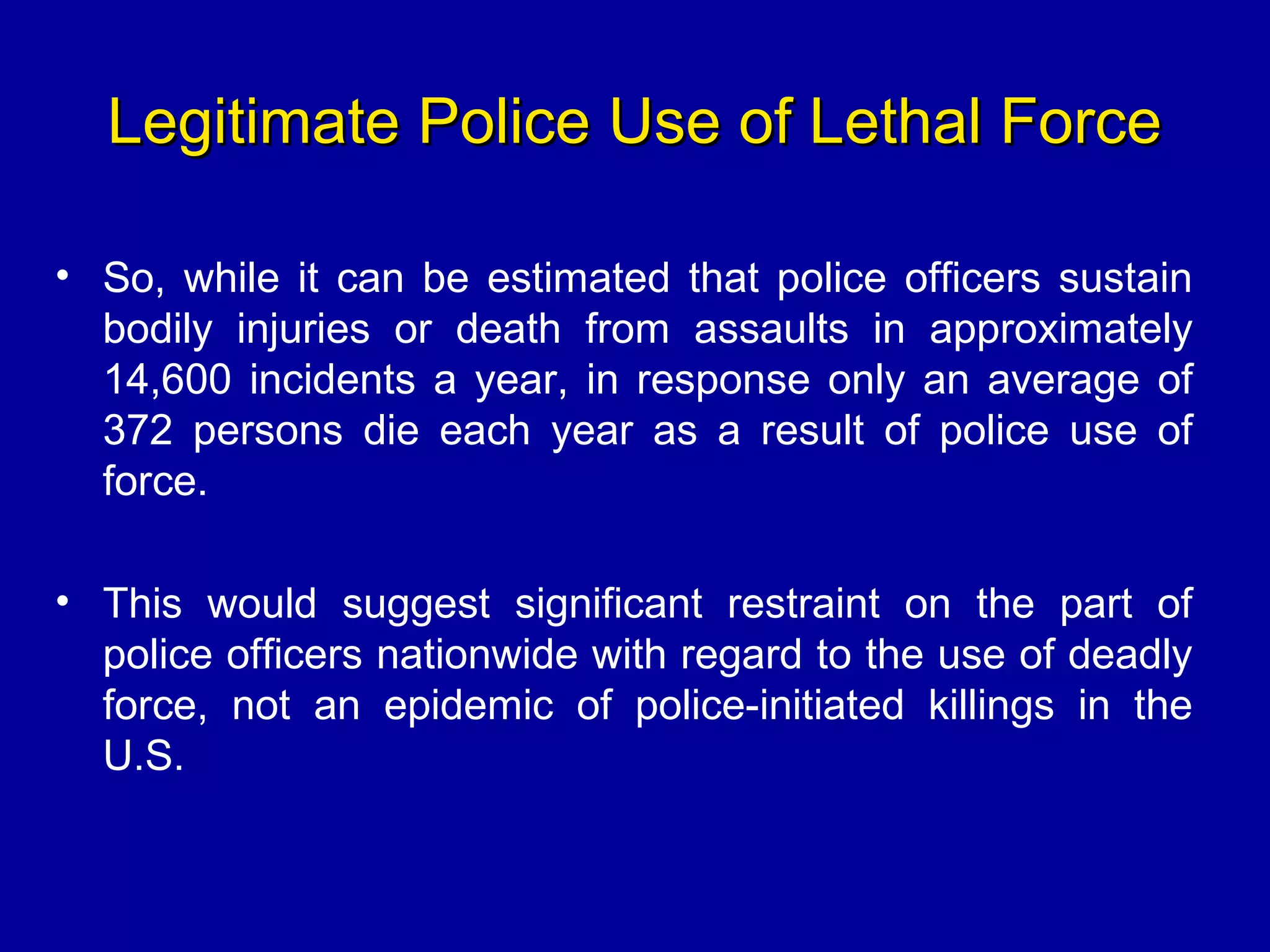 Legitimate Police Use of Lethal Force

• So, while it can be estimated that police officers sustain bodily injuries or death from assaults in approximately 14,600 incidents a year, in response only an average of 372 persons die each year as a result of police use of force.

• This would suggest significant restraint on the part of police officers nationwide with regard to the use of deadly force, not an epidemic of police-initiated killings in the U.S.